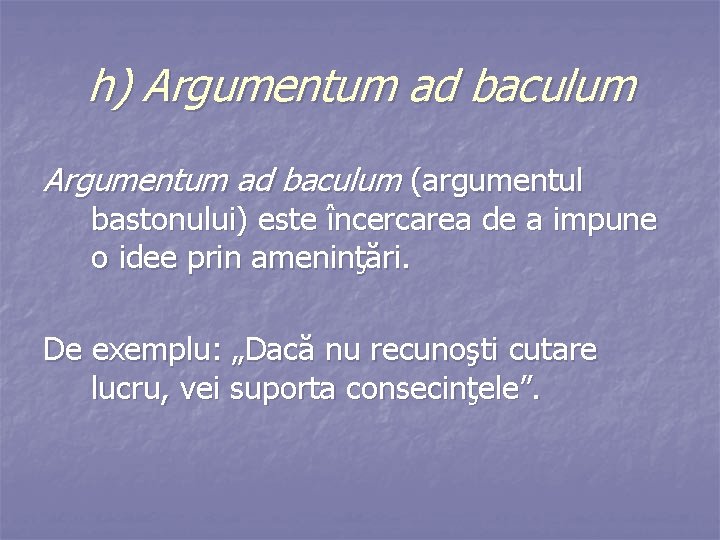 h) Argumentum ad baculum

Argumentum ad baculum (argumentul bastonului) este încercarea de a impune o idee prin ameninţări.

De exemplu: „Dacă nu recunoşti cutare lucru, vei suporta consecinţele”.